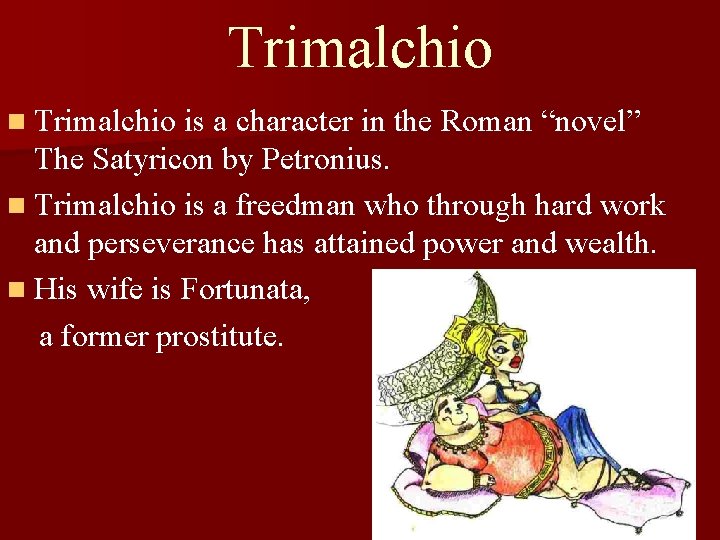 Trimalchio

Trimalchio is a character in the Roman “novel” The Satyricon by Petronius.

Trimalchio is a freedman who through hard work and perseverance has attained power and wealth.

His wife is Fortunata, a former prostitute.